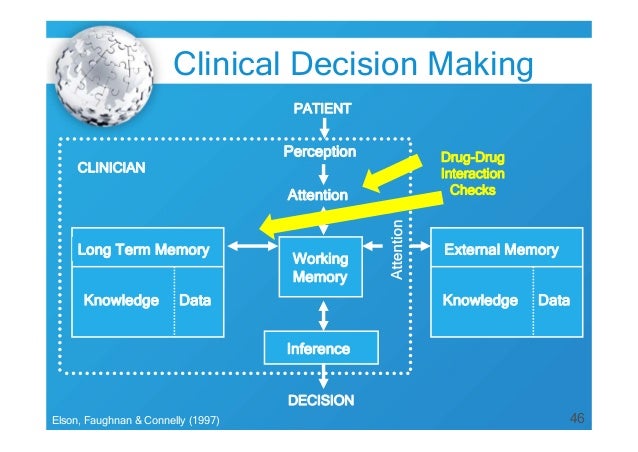 Clinical Decision Making

PATIENT

Perception

CLINICIAN

Drug-Drug Interaction Checks

Attention

Long Term Memory

Knowledge

Data

Working Memory

Attention

External Memory

Knowledge

Data

Inference

DECISION

Elson, Faughnan & Connelly (1997)

46